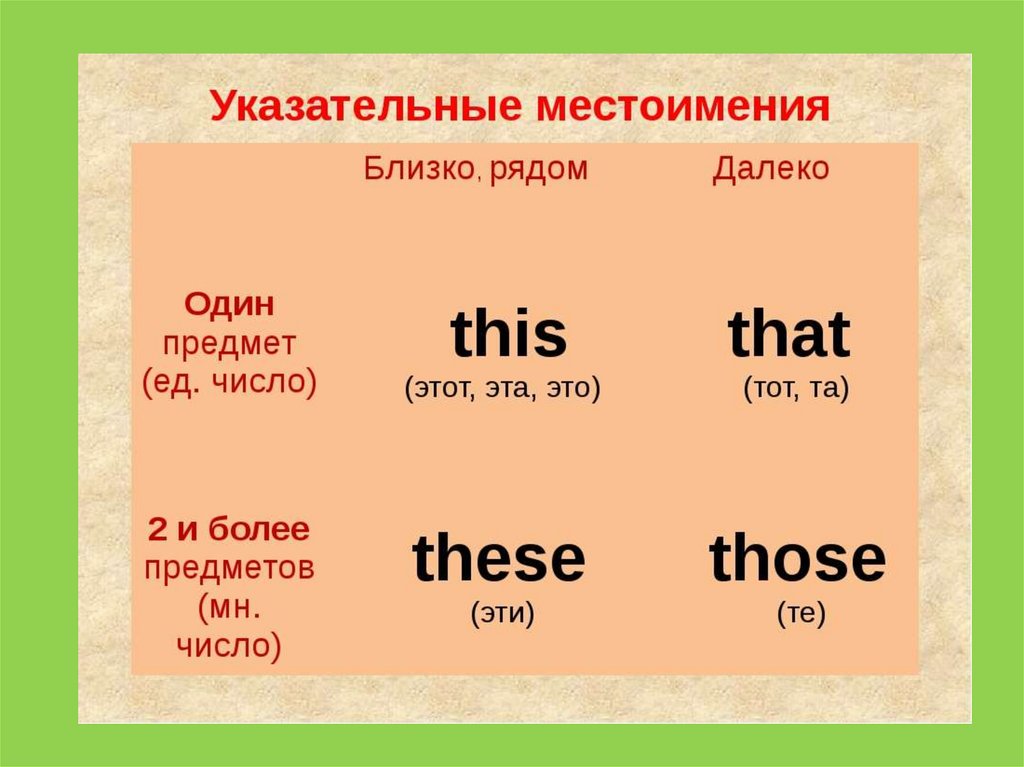 Указательные местоимения

| | Близко, рядом | Далеко |
|---|---|---|
| Один предмет (ед. число) | this (этот, эта, это) | that (тот, та) |
| 2 и более предметов (мн. число) | these (эти) | those (те) |